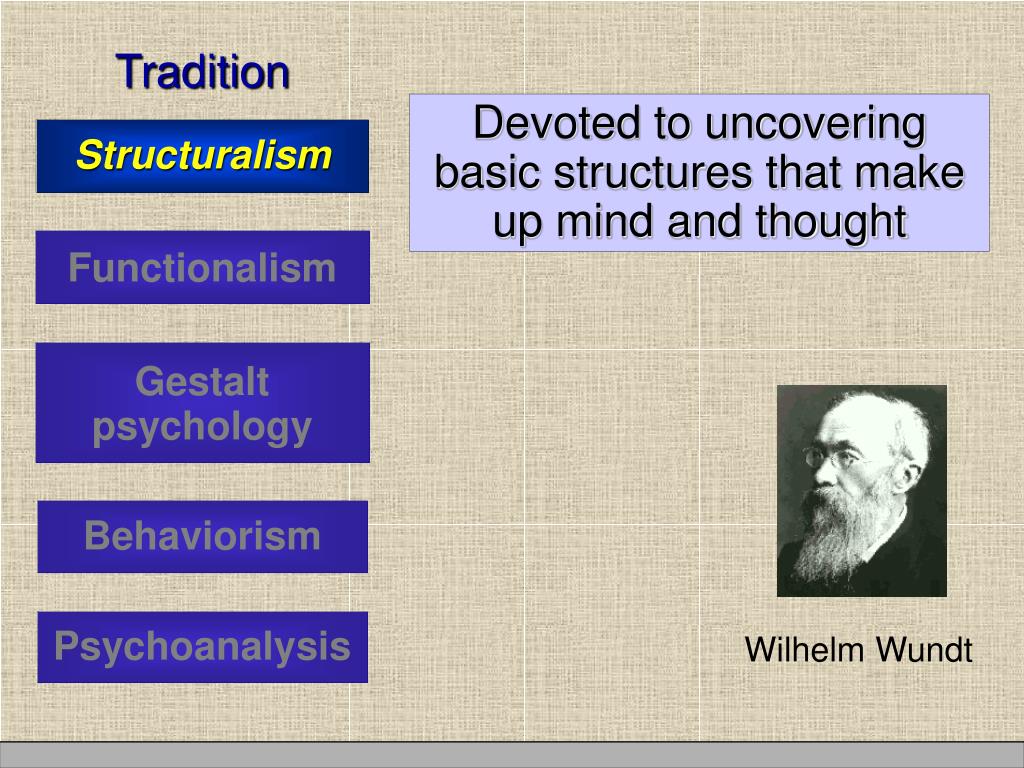 Tradition

Structuralism

Functionalism

Gestalt psychology

Behaviorism

Psychoanalysis

Devoted to uncovering basic structures that make up mind and thought

Wilhelm Wundt